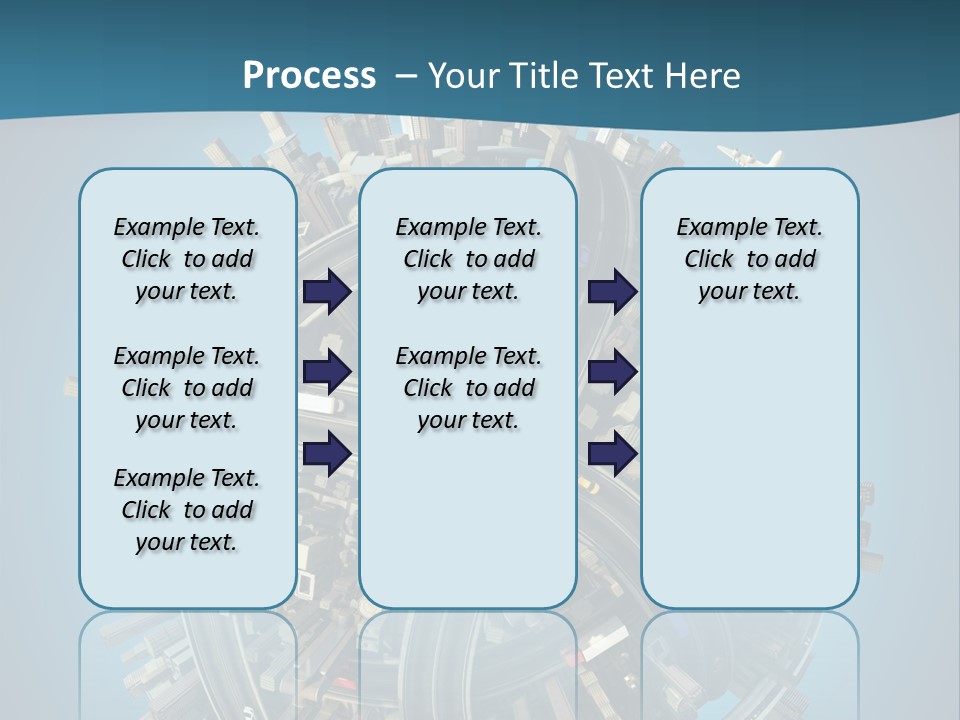 Process – Your Title Text Here

Example Text. Click to add your text.

Example Text. Click to add your text.

Example Text. Click to add your text.

Example Text. Click to add your text.

Example Text. Click to add your text.

Example Text. Click to add your text.